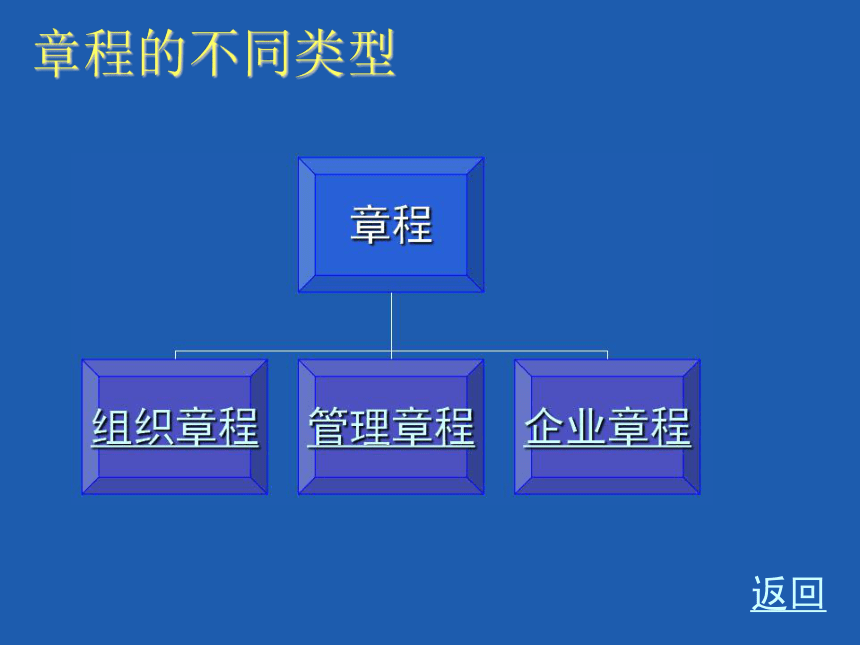 章程的不同类型

章程

组织章程

管理章程

企业章程

返回